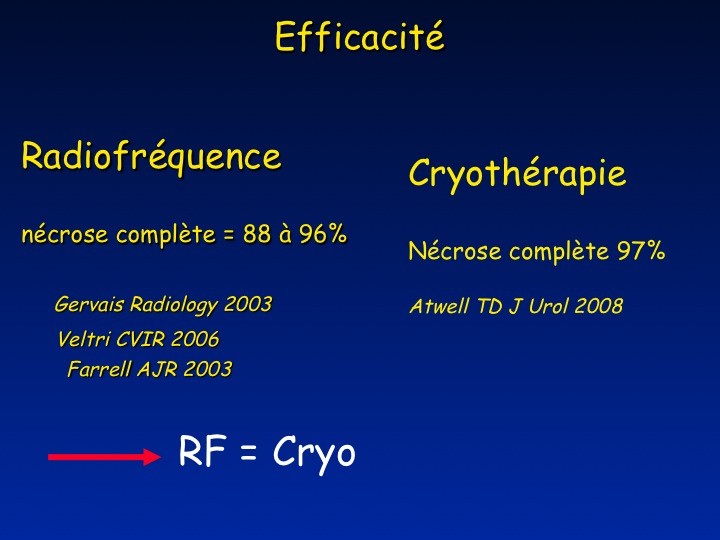 Efficacité

Radiofréquence

nécrose complète = 88 à 96%

Gervais Radiology 2003

Veltri CVIR 2006

Farrell AJR 2003

Cryothérapie

Nécrose complète 97%

Atwell TD J Urol 2008

RF = Cryo